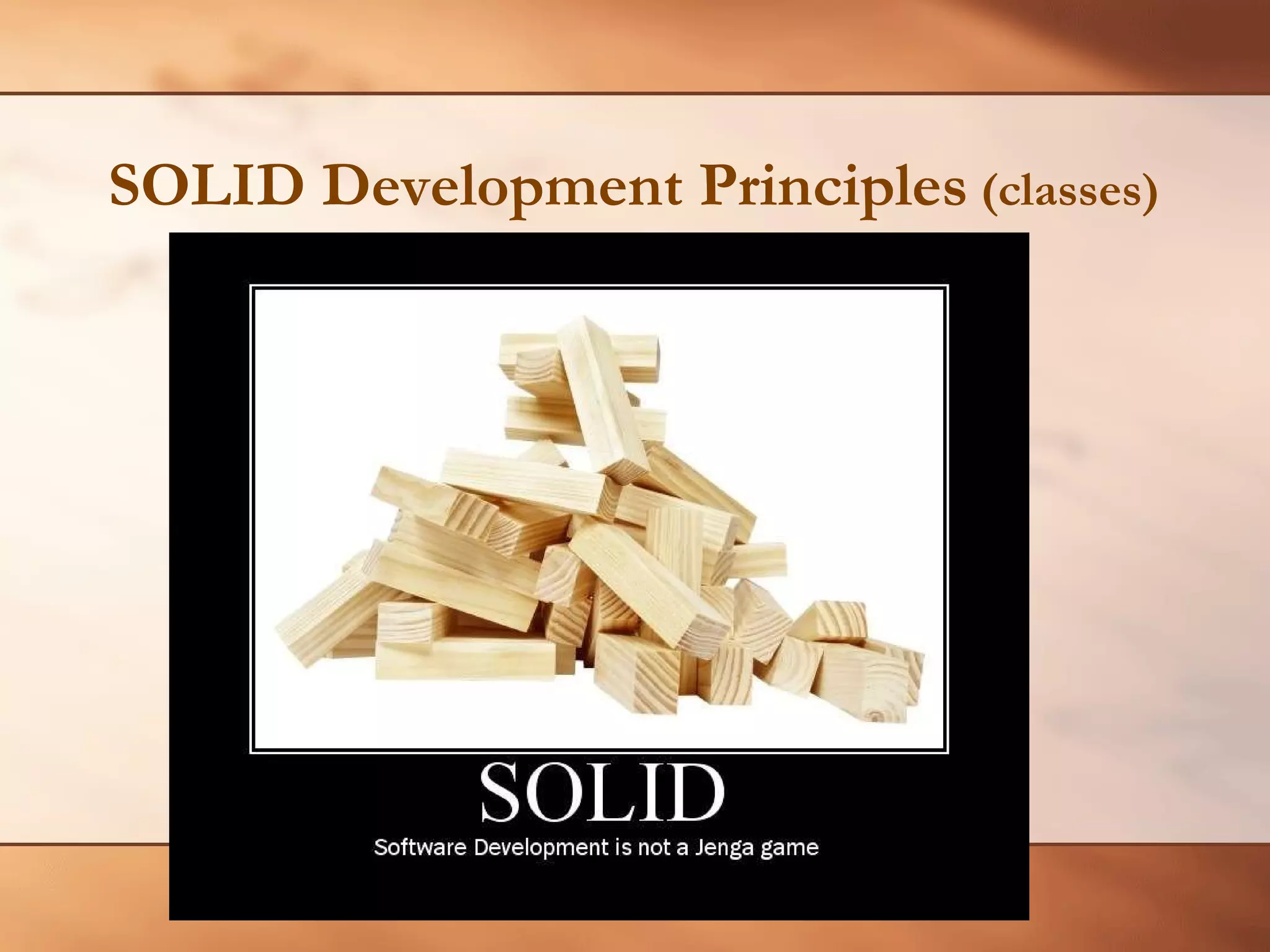 SOLID Development Principles (classes)

SOLID

Software Development is not a Jenga game